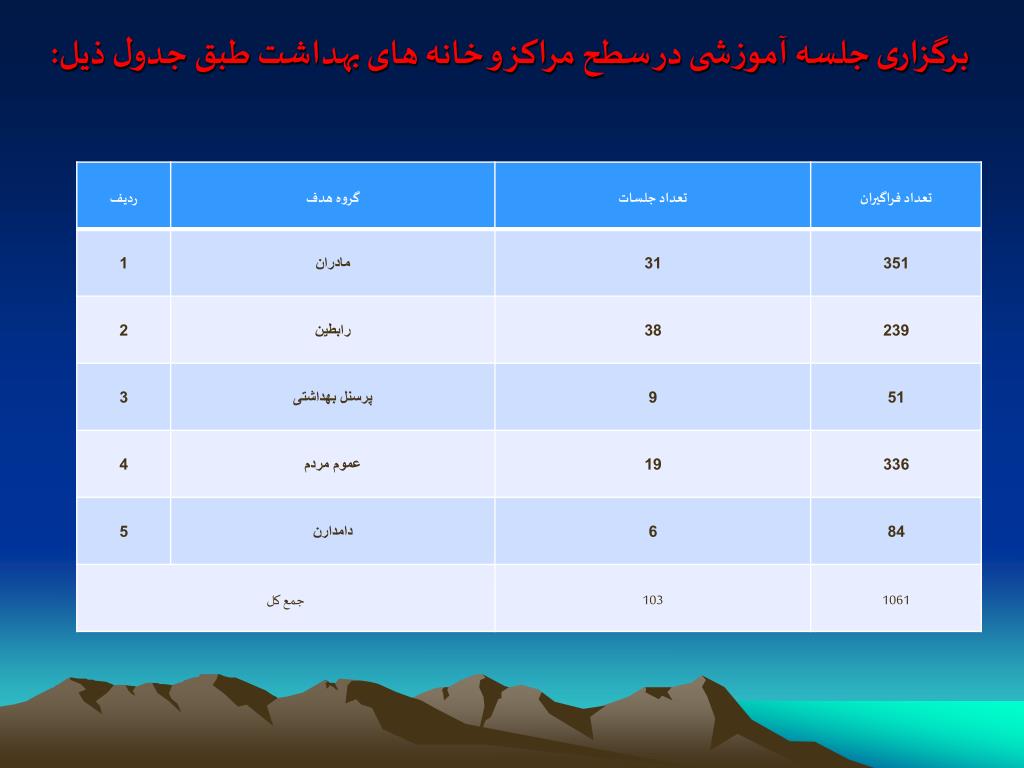 برگزاری جلسه آموزشی درسطح مراکزوخانه های بهداشت طبق جدول ذیل:

| ردیف | گروه هدف | تعداد جلسات | تعداد فراگیران |
|---|---|---|---|
| 1 | مادران | 31 | 351 |
| 2 | رابطین | 38 | 239 |
| 3 | پرسنل بهداشتی | 9 | 51 |
| 4 | عموم مردم | 19 | 336 |
| 5 | دامدارن | 6 | 84 |
| جمع کل | | 103 | 1061 |